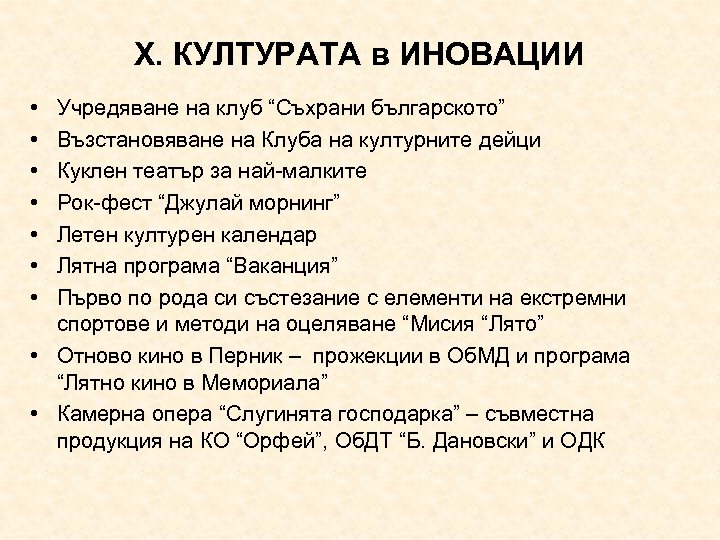 X. КУЛТУРАТА в ИНОВАЦИИ

• Учредяване на клуб “Съхрани българското”
• Възстановяване на Клуба на културните дейци
• Куклен театър за най-малките
• Рок-фест “Джулай морнинг”
• Летен културен календар
• Лятна програма “Ваканция”
• Първо по рода си състезание с елементи на екстремни спортове и методи на оцеляване “Мисия “Лято”
• Отново кино в Перник – прожекции в ОбМД и програма “Лятно кино в Мемориала”
• Камерна опера “Слугинята господарка” – съвместна продукция на КО “Орфей”, ОбДТ “Б. Дановски” и ОДК